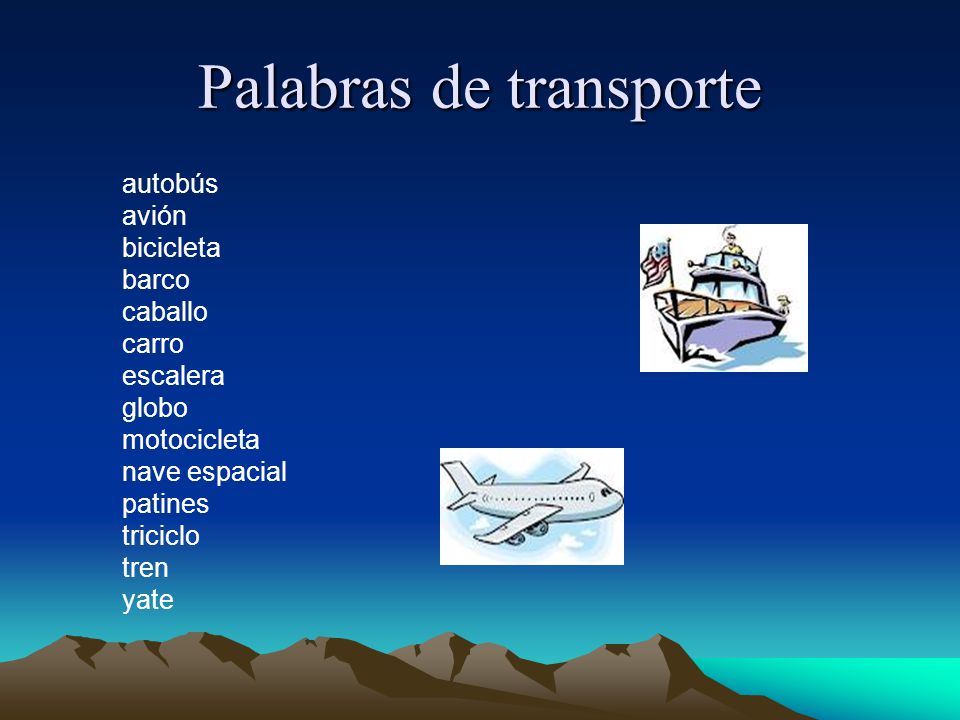 Palabras de transporte

autobús
avión
bicicleta
barco
caballo
carro
escalera
globo
motocicleta
nave espacial
patines
triciclo
tren
yate